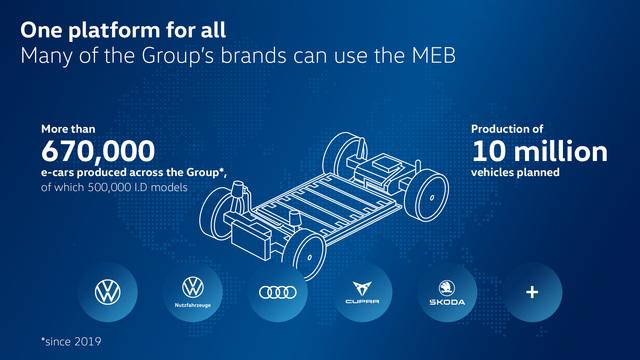 One platform for all
Many of the Group's brands can use the MEB

More than
670,000
e-cars produced across the Group*,
of which 500,000 I.D models

Production of
10 million
vehicles planned

Nutzfahrzeuge

CUPRA

ŠKODA

+

*since 2019